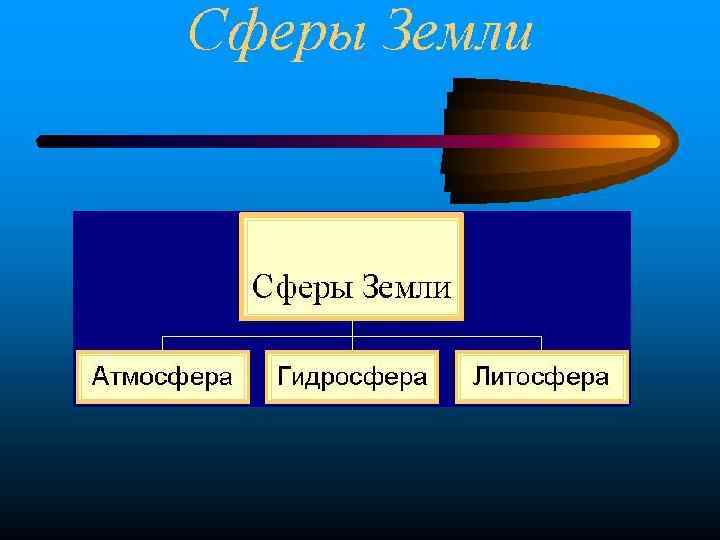 Сферы Земли

Сферы Земли

Атмосфера

Гидросфера

Литосфера